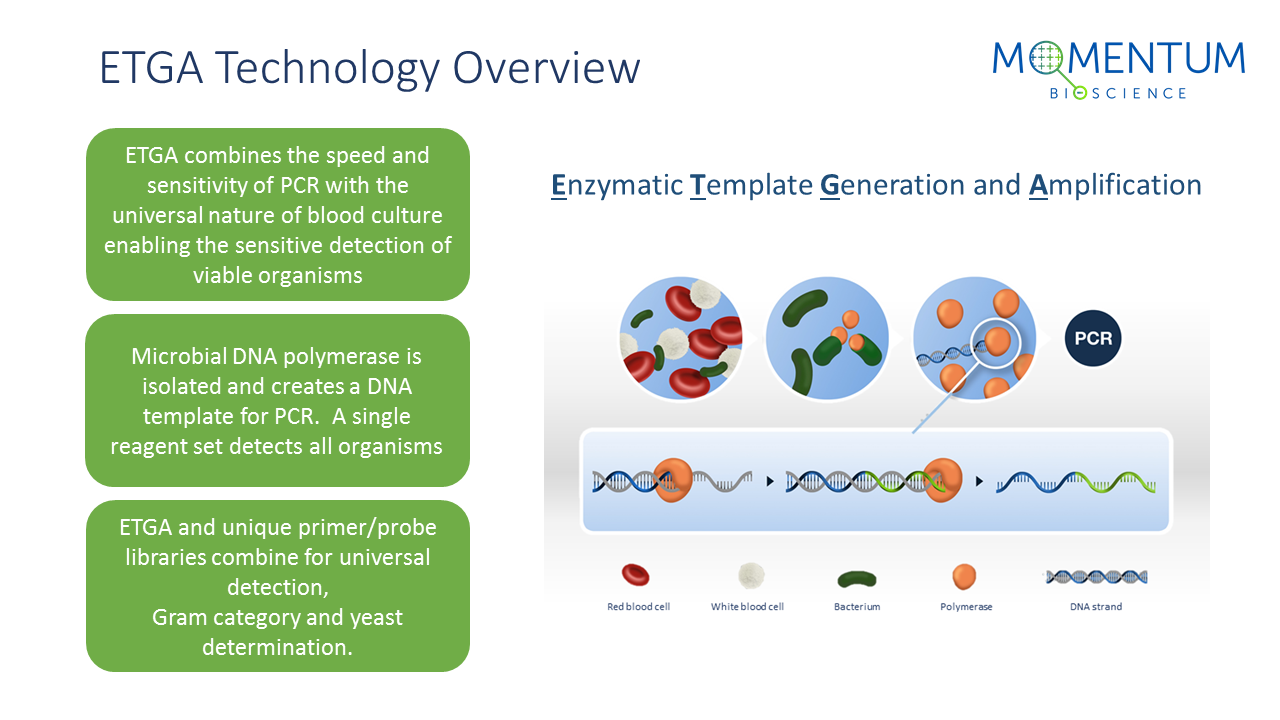 ETGA Technology Overview

MOMENTUM
BIOSCIENCE

ETGA combines the speed and sensitivity of PCR with the universal nature of blood culture enabling the sensitive detection of viable organisms

Microbial DNA polymerase is isolated and creates a DNA template for PCR.  A single reagent set detects all organisms

ETGA and unique primer/probe libraries combine for universal detection,
Gram category and yeast determination.

Enzymatic Template Generation and Amplification

PCR

Red blood cell
White blood cell
Bacterium
Polymerase
DNA strand